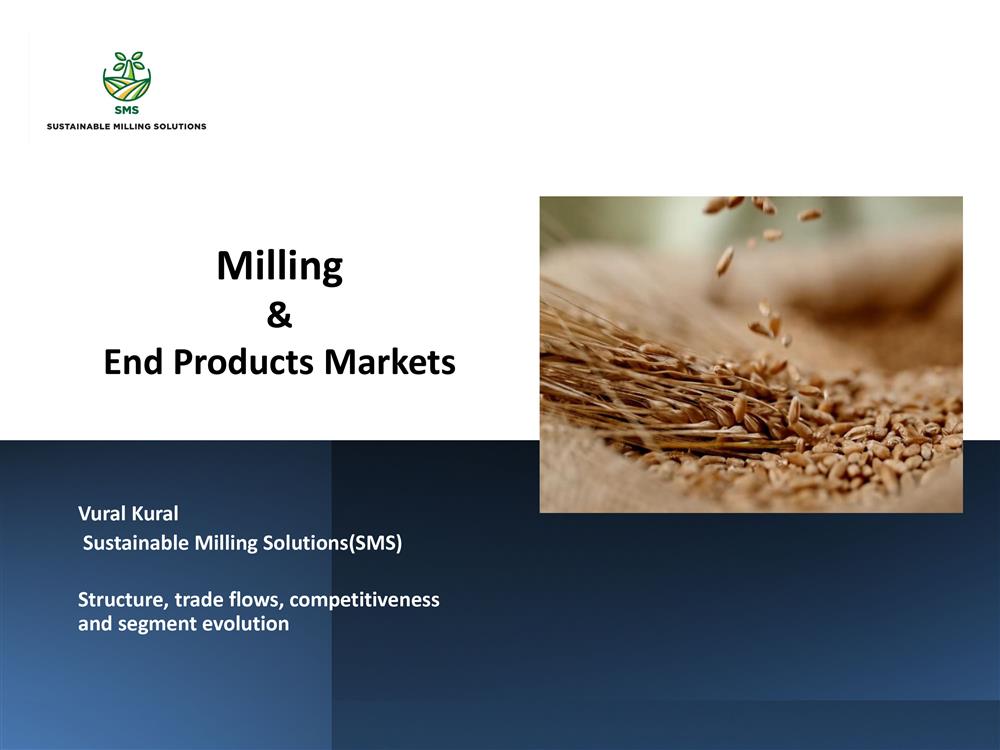 SMS
SUSTAINABLE MILLING SOLUTIONS

Milling
&
End Products Markets

Vural Kural
Sustainable Milling Solutions(SMS)

Structure, trade flows, competitiveness and segment evolution